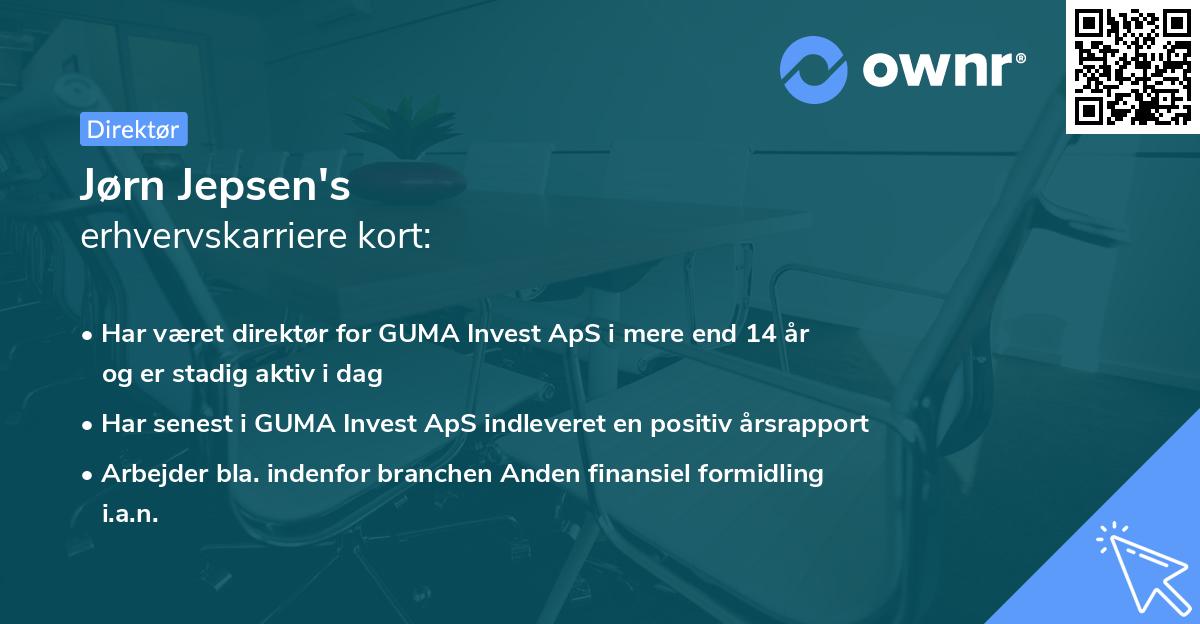 ownr®

Direktør

Jørn Jepsen's
erhvervskarriere kort:

• Har været direktør for GUMA Invest ApS i mere end 14 år og er stadig aktiv i dag
• Har senest i GUMA Invest ApS indleveret en positiv årsrapport
• Arbejder bla. indenfor branchen Anden finansiel formidling i.a.n.